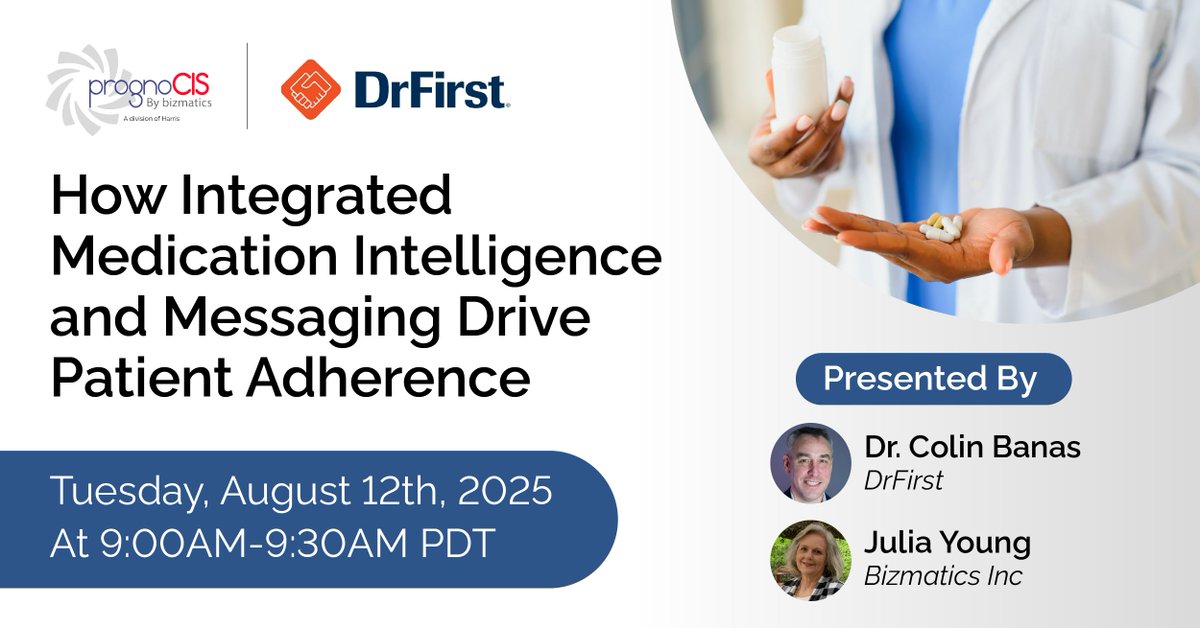 prognoCIS
By bizmatics
A division of Harris

DrFirst.

How Integrated Medication Intelligence and Messaging Drive Patient Adherence

Tuesday, August 12th, 2025
At 9:00AM-9:30AM PDT

Presented By

Dr. Colin Banas
DrFirst

Julia Young
Bizmatics Inc